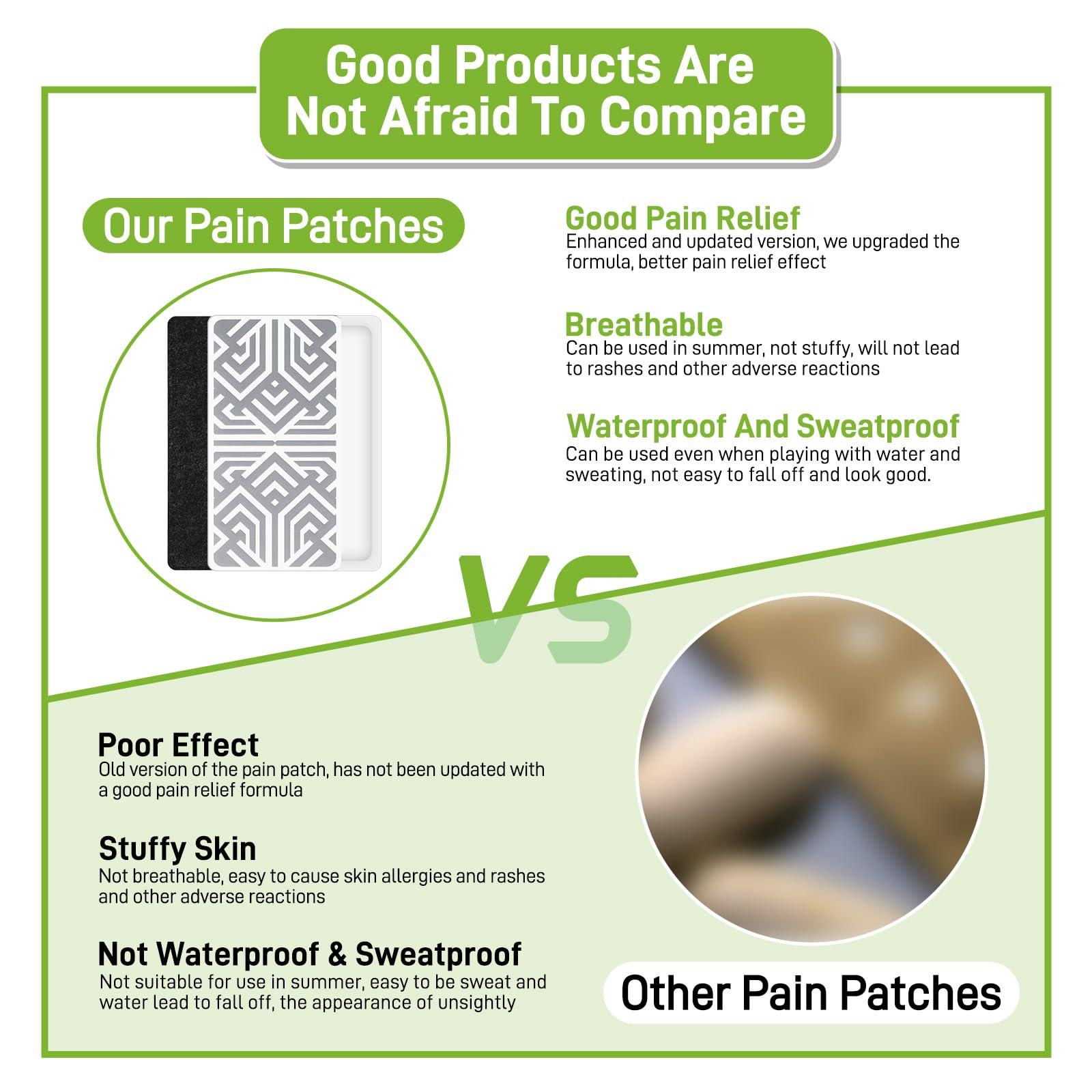 Good Products Are Not Afraid To Compare

Our Pain Patches

Good Pain Relief
Enhanced and updated version, we upgraded the formula, better pain relief effect

Breathable
Can be used in summer, not stuffy, will not lead to rashes and other adverse reactions

Waterproof And Sweatproof
Can be used even when playing with water and sweating, not easy to fall off and look good.

VS

Poor Effect
Old version of the pain patch, has not been updated with a good pain relief formula

Stuffy Skin
Not breathable, easy to cause skin allergies and rashes and other adverse reactions

Not Waterproof & Sweatproof
Not suitable for use in summer, easy to be sweat and water lead to fall off, the appearance of unsightly

Other Pain Patches